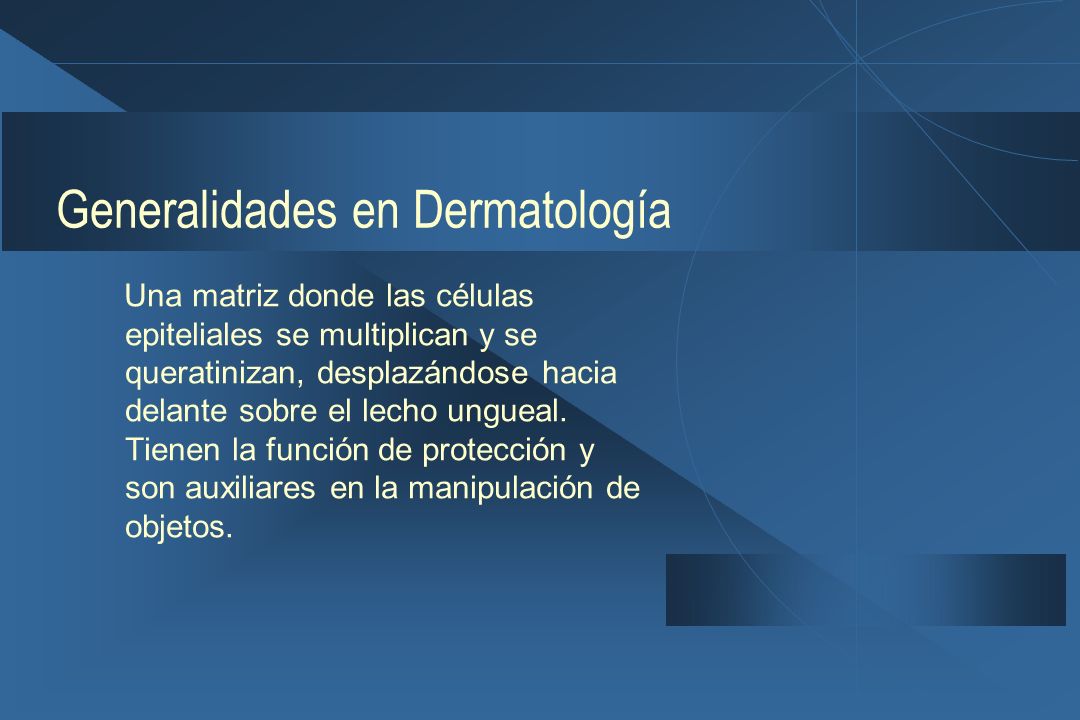 Generalidades en Dermatología

Una matriz donde las células epiteliales se multiplican y se queratinizan, desplazándose hacia delante sobre el lecho ungueal. Tienen la función de protección y son auxiliares en la manipulación de objetos.